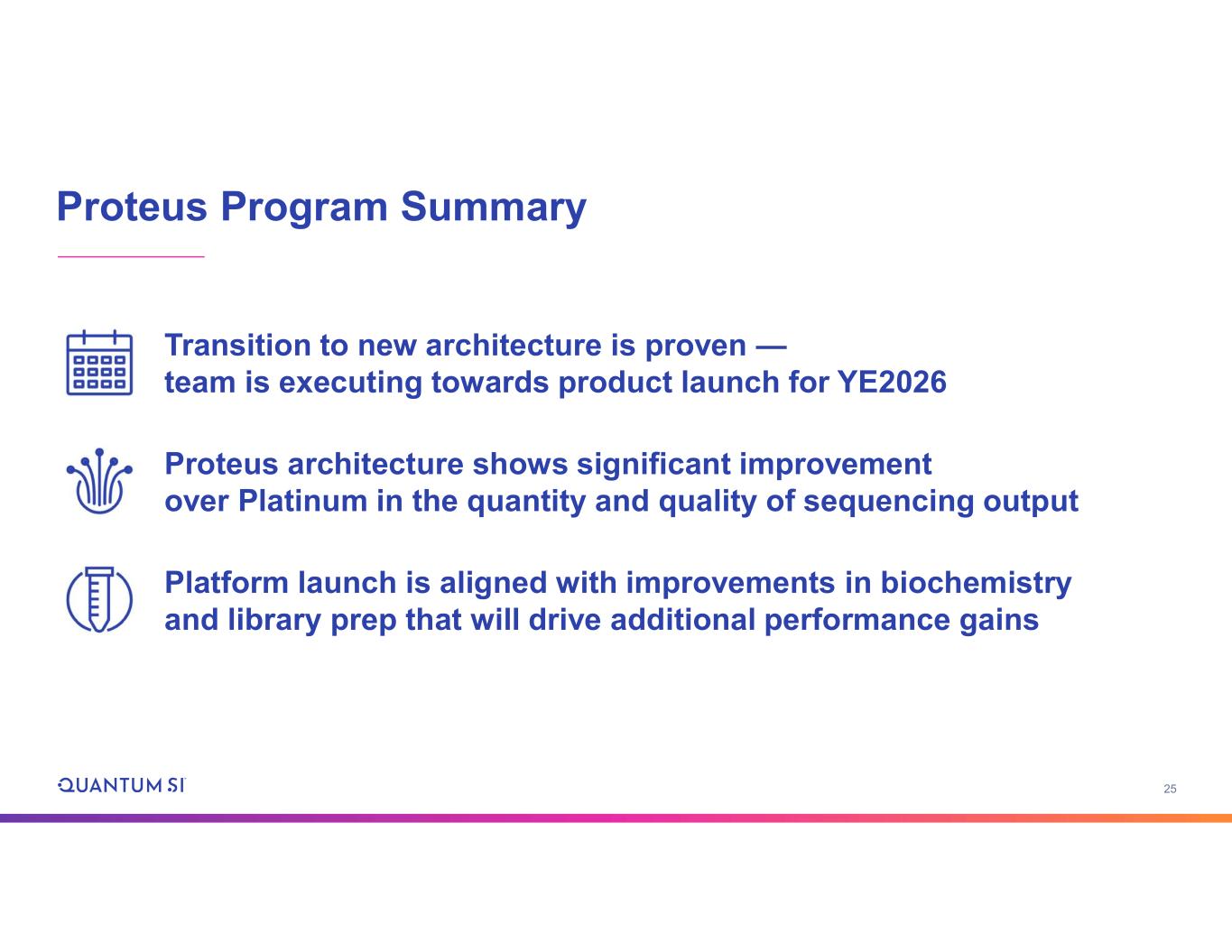 Proteus Program Summary

Transition to new architecture is proven — team is executing towards product launch for YE2026

Proteus architecture shows significant improvement over Platinum in the quantity and quality of sequencing output

Platform launch is aligned with improvements in biochemistry and library prep that will drive additional performance gains

QUANTUM SI

25